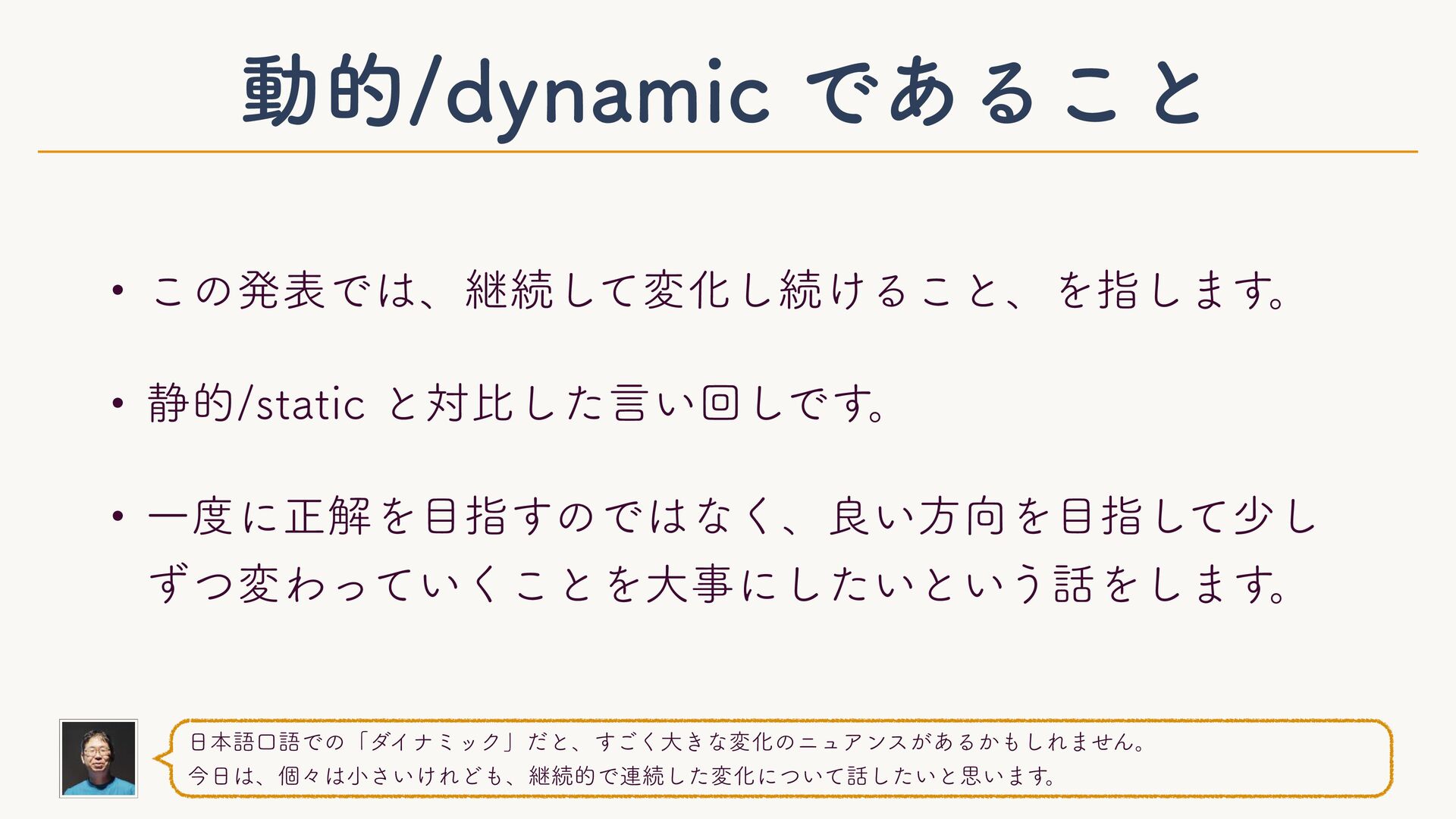 動的/dynamic であること

• この発表では、継続して変化し続けること、を指します。

• 静的/static と対比した言い回しです。

• 一度に正解を目指すのではなく、良い方向を目指して少しずつ変わっていくことを大事にしたいという話をします。

日本語口語での「ダイナミック」だと、すごく大きな変化のニュアンスがあるかもしれません。
今日は、個々は小さいけれども、継続的で連続した変化について話したいと思います。